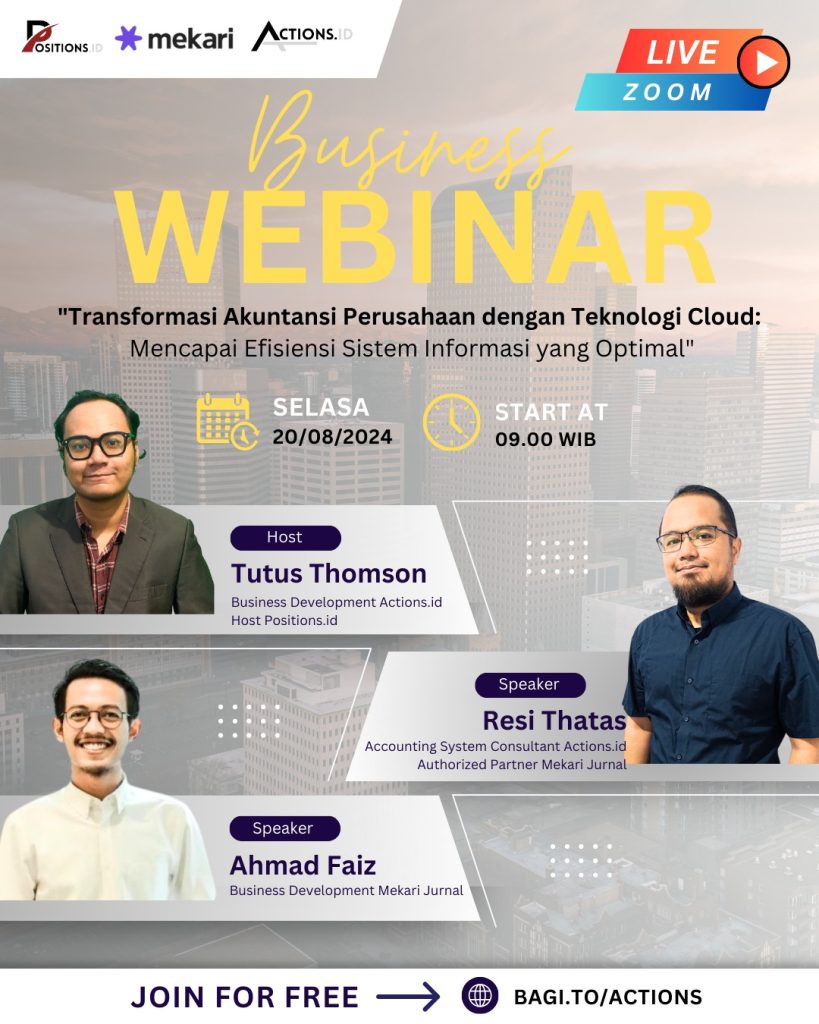 POSITIONS.ID mekari ACTIONS.ID

LIVE
ZOOM

Business
WEBINAR

"Transformasi Akuntansi Perusahaan dengan Teknologi Cloud: Mencapai Efisiensi Sistem Informasi yang Optimal"

SELASA
20/08/2024

START AT
09.00 WIB

Host
Tutus Thomson
Business Development Actions.id
Host Positions.id

Speaker
Resi Thatas
Accounting System Consultant Actions.id
Authorized Partner Mekari Jurnal

Speaker
Ahmad Faiz
Business Development Mekari Jurnal

JOIN FOR FREE
BAGI.TO/ACTIONS